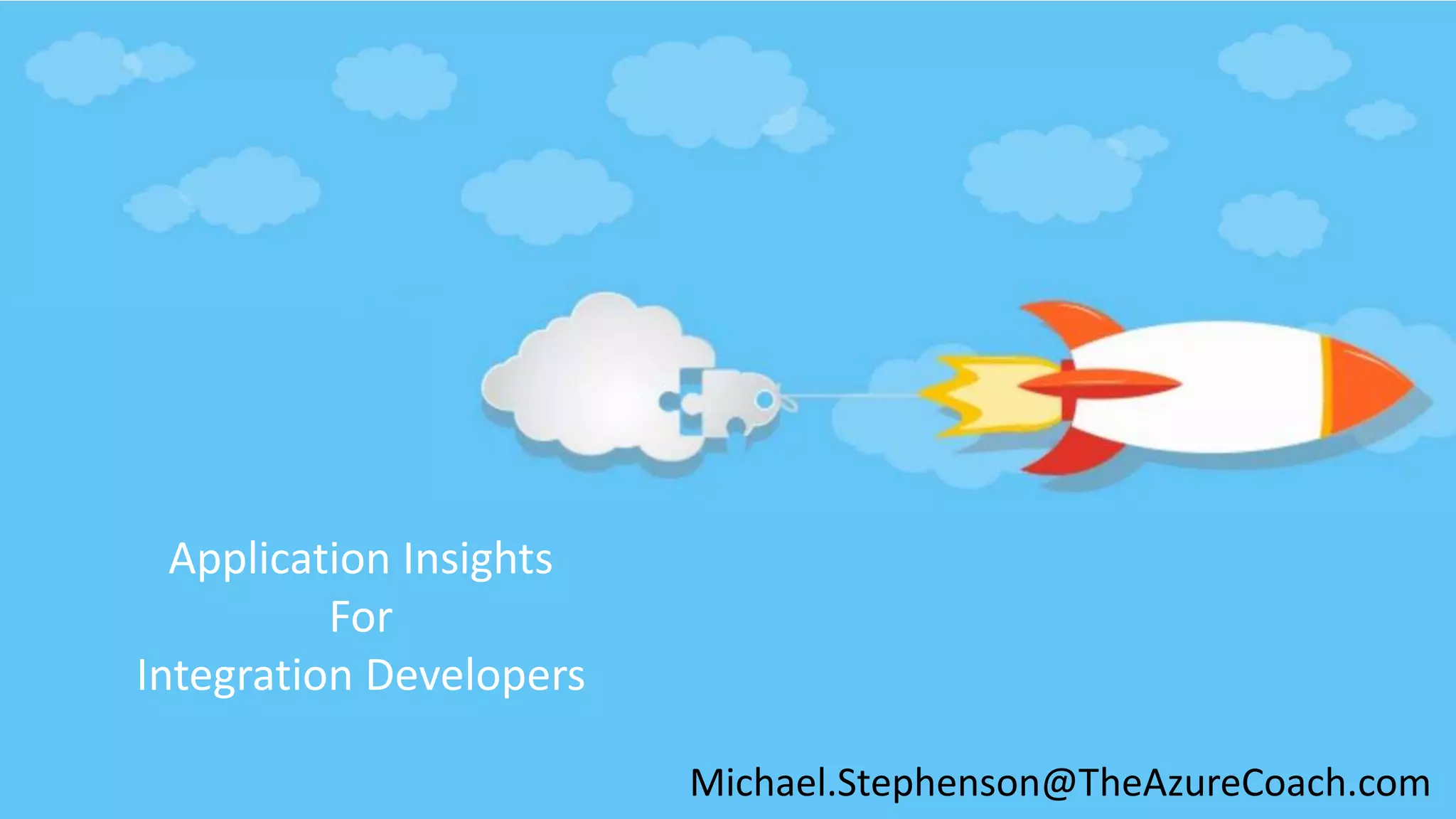 Application Insights
For
Integration Developers

Michael.Stephenson@TheAzureCoach.com